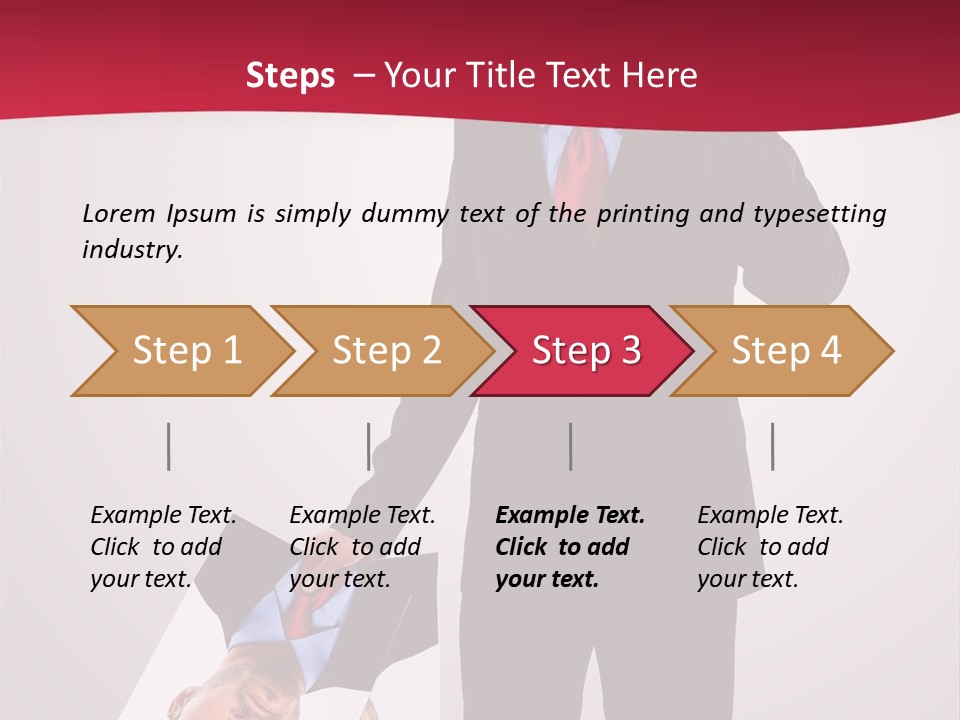 Steps – Your Title Text Here

Lorem Ipsum is simply dummy text of the printing and typesetting industry.

Step 1

Step 2

Step 3

Step 4

Example Text. Click to add your text.

Example Text. Click to add your text.

Example Text. Click to add your text.

Example Text. Click to add your text.